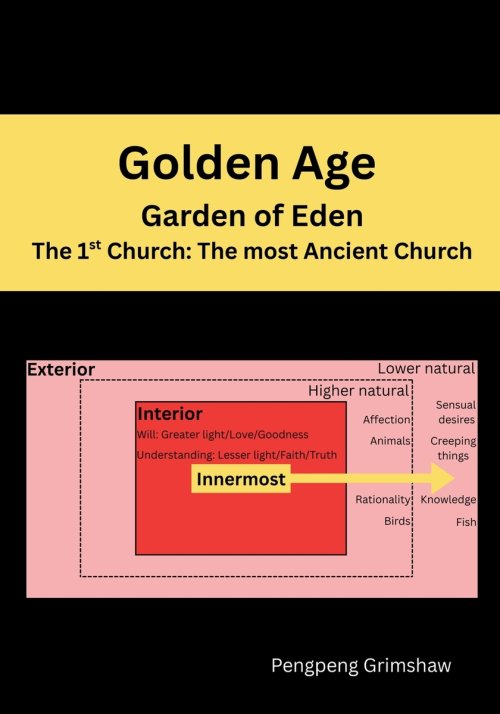 Golden Age

Garden of Eden

The 1$^{st}$ Church: The most Ancient Church

Exterior

Lower natural

Higher natural

Interior

Will: Greater light/Love/Goodness

Understanding: Lesser light/Faith/Truth

Innermost

Affection

Animals

Rationality

Birds

Sensual desires

Creeping things

Knowledge

Fish

Pengpeng Grimshaw